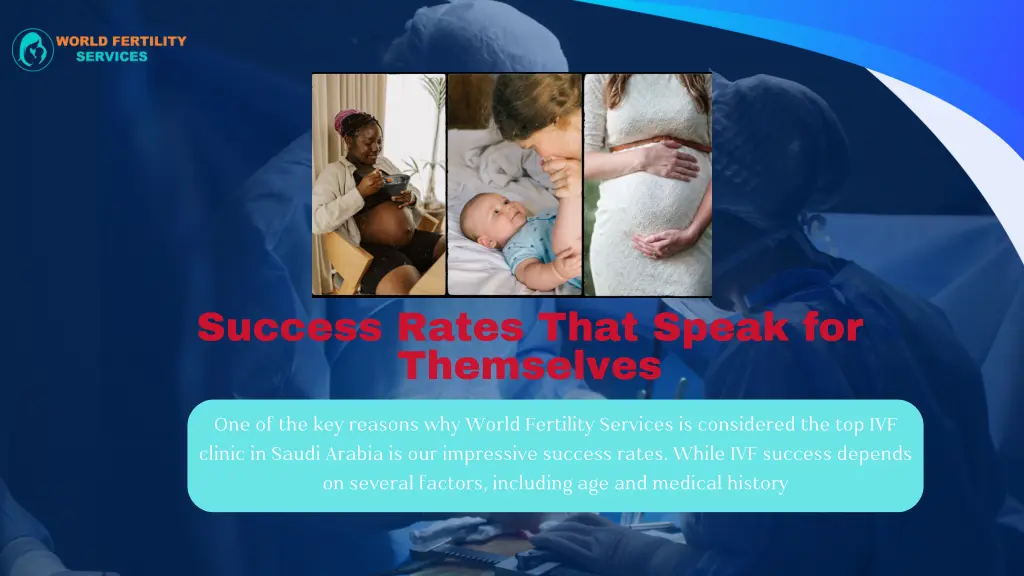 WORLD FERTILITY SERVICES

Success Rates That Speak for Themselves

One of the key reasons why World Fertility Services is considered the top IVF clinic in Saudi Arabia is our impressive success rates. While IVF success depends on several factors, including age and medical history